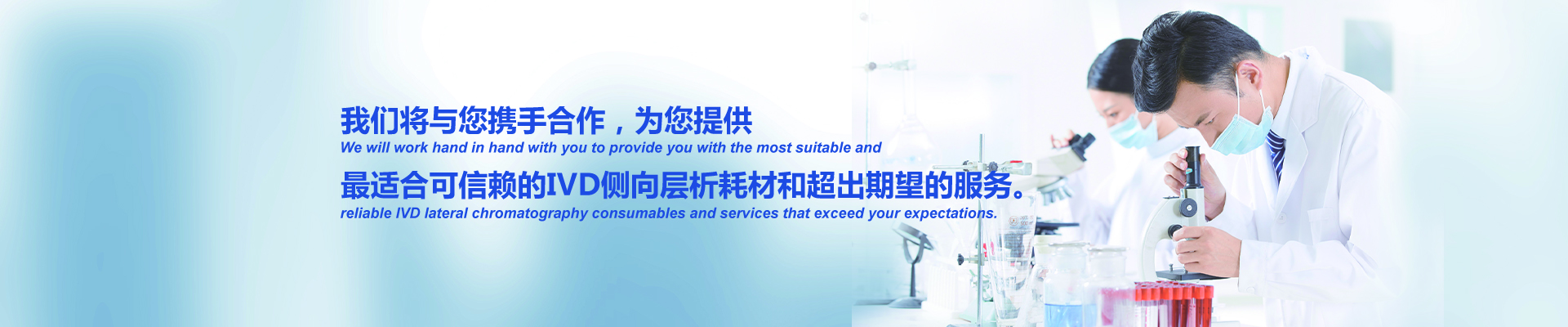 我们将与您携手合作，为您提供
We will work hand in hand with you to provide you with the most suitable and
最适合可信赖的IVD侧向层析耗材和超出期望的服务。
reliable IVD lateral chromatography consumables and services that exceed your expectations.